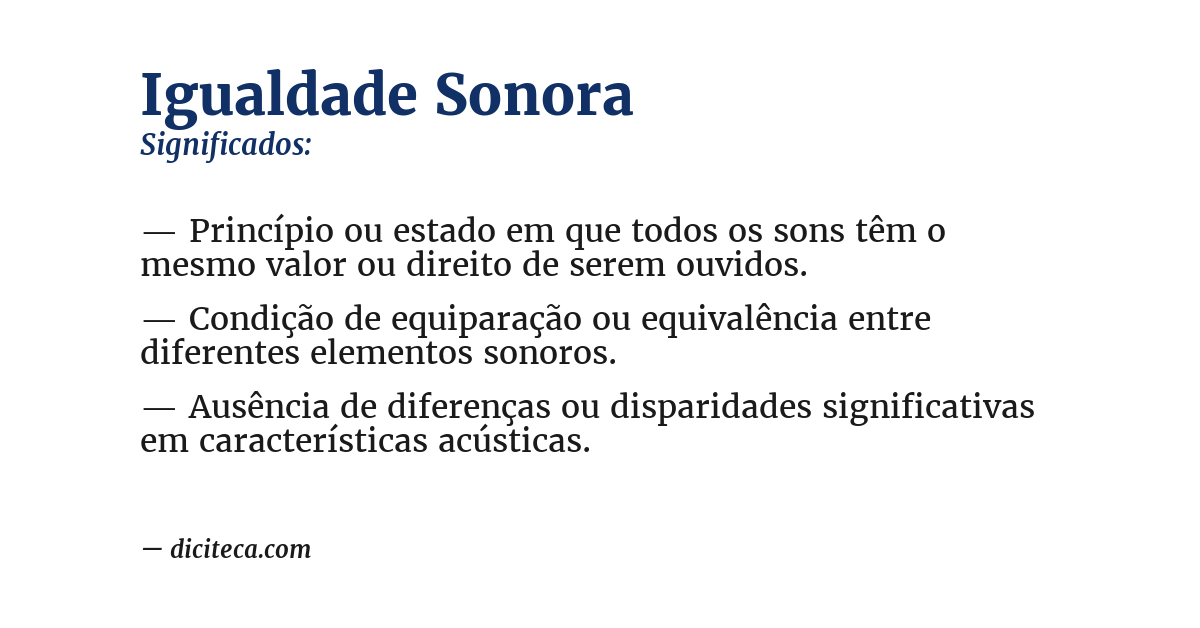 Igualdade Sonora
Significados:

— Princípio ou estado em que todos os sons têm o mesmo valor ou direito de serem ouvidos.

— Condição de equiparação ou equivalência entre diferentes elementos sonoros.

— Ausência de diferenças ou disparidades significativas em características acústicas.

— diciteca.com